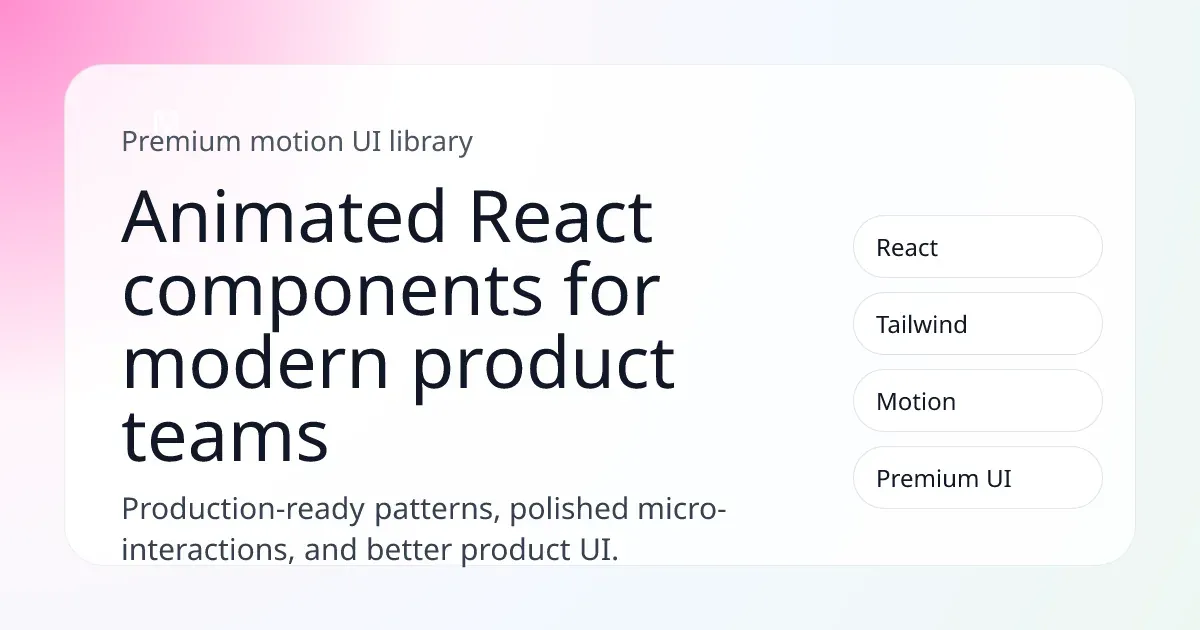 Premium motion UI library

Animated React components for modern product teams

Production-ready patterns, polished micro-interactions, and better product UI.

React

Tailwind

Motion

Premium UI